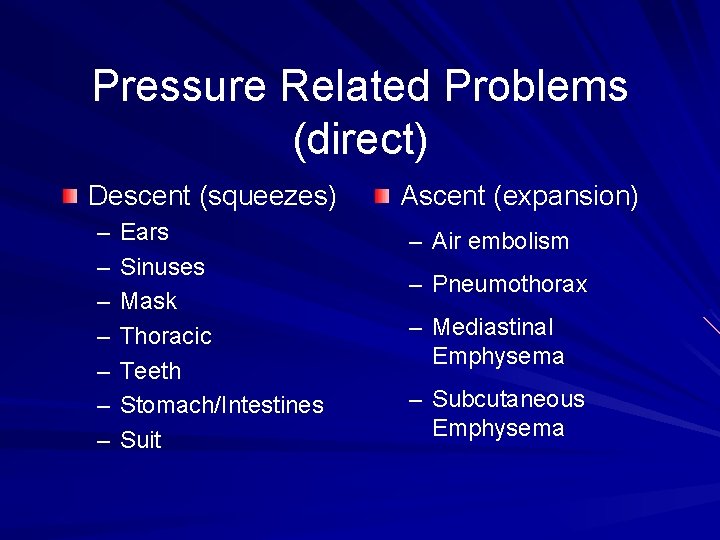 Pressure Related Problems (direct)

Descent (squeezes)
– Ears
– Sinuses
– Mask
– Thoracic
– Teeth
– Stomach/Intestines
– Suit

Ascent (expansion)
– Air embolism
– Pneumothorax
– Mediastinal Emphysema
– Subcutaneous Emphysema